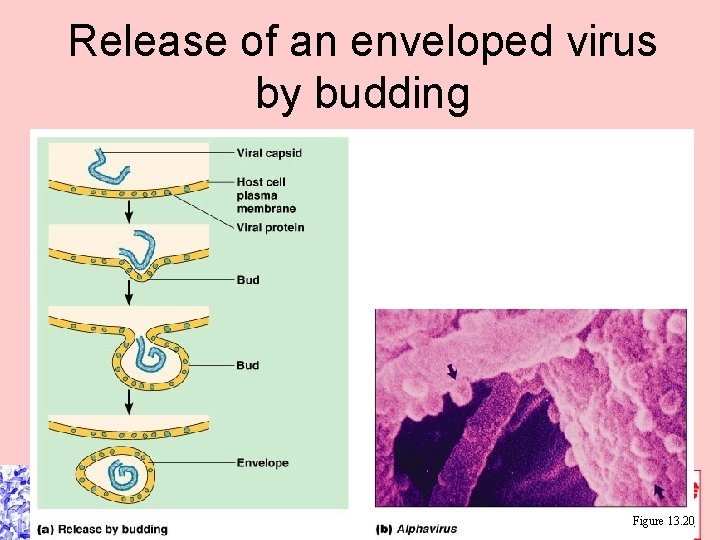 Release of an enveloped virus by budding

Viral capsid

Host cell plasma membrane

Viral protein

Bud

Bud

Envelope

(a) Release by budding

(b) Alphavirus

Figure 13.20